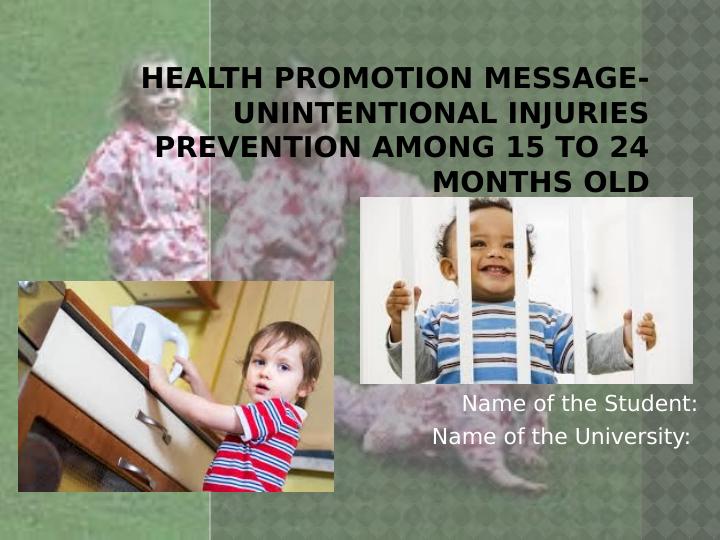 HEALTH PROMOTION MESSAGE- UNINTENTIONAL INJURIES PREVENTION AMONG 15 TO 24 MONTHS OLD

Name of the Student:
Name of the University: